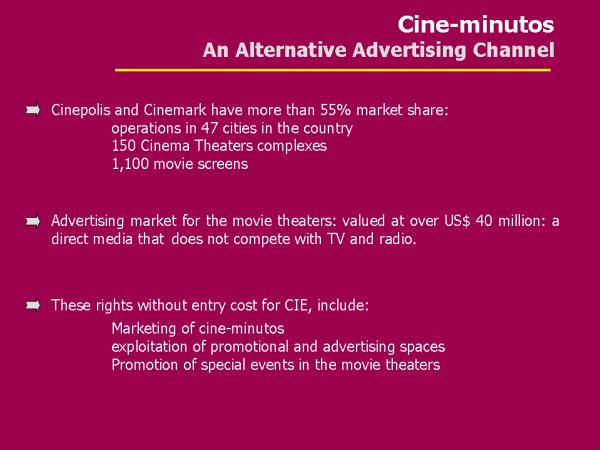 Cine-minutos
An Alternative Advertising Channel

Cinepolis and Cinemark have more than 55% market share:
operations in 47 cities in the country
150 Cinema Theaters complexes
1,100 movie screens

Advertising market for the movie theaters: valued at over US$ 40 million: a direct media that does not compete with TV and radio.

These rights without entry cost for CIE, include:
Marketing of cine-minutos
exploitation of promotional and advertising spaces
Promotion of special events in the movie theaters